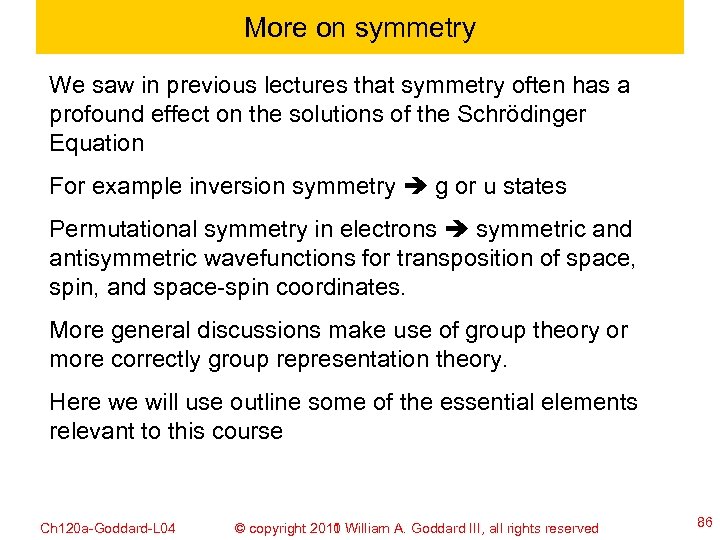 More on symmetry

We saw in previous lectures that symmetry often has a profound effect on the solutions of the Schrödinger Equation

For example inversion symmetry ➔ g or u states

Permutational symmetry in electrons ➔ symmetric and antisymmetric wavefunctions for transposition of space, spin, and space-spin coordinates.

More general discussions make use of group theory or more correctly group representation theory.

Here we will use outline some of the essential elements relevant to this course

Ch120a-Goddard-L04 © copyright 2011 William A. Goddard III, all rights reserved 86